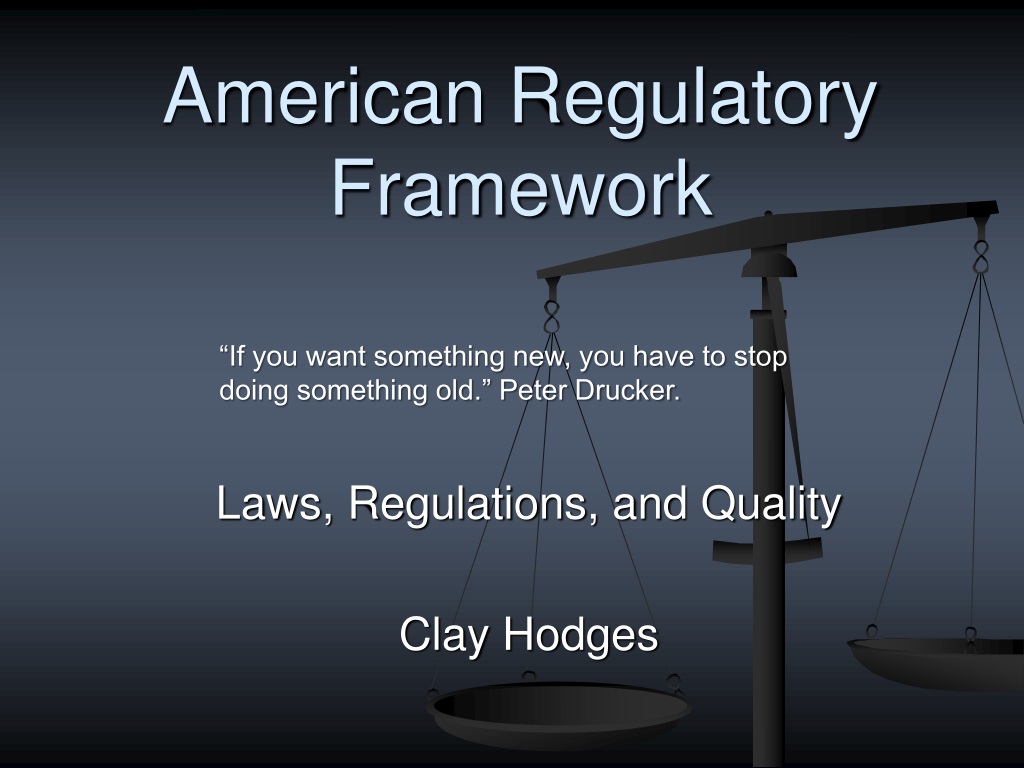 American Regulatory Framework

“If you want something new, you have to stop doing something old.” Peter Drucker.

Laws, Regulations, and Quality

Clay Hodges